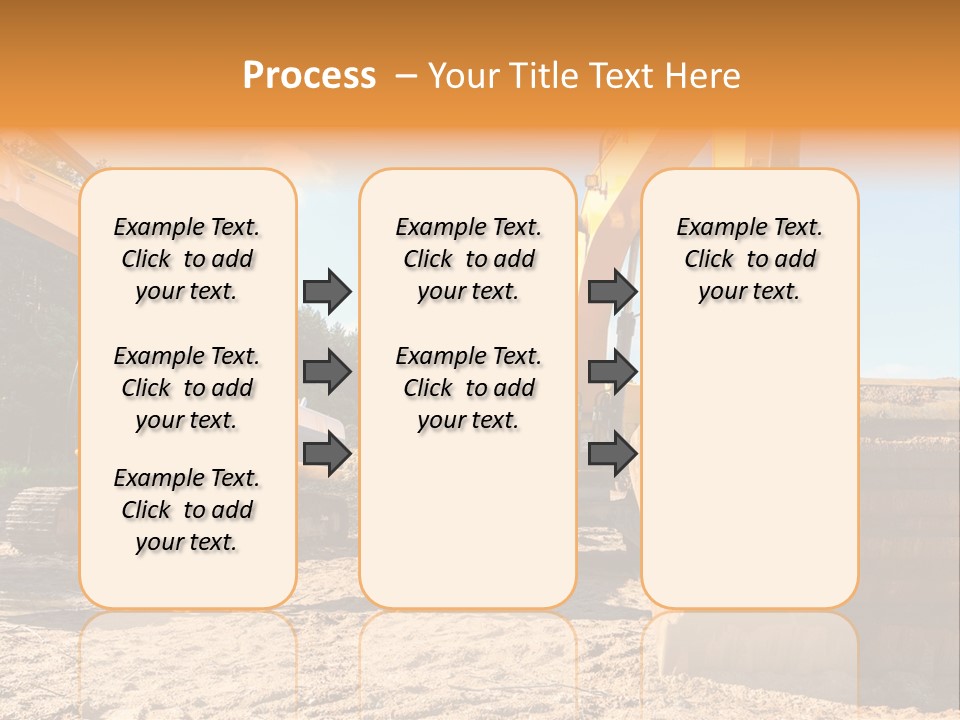 Process – Your Title Text Here

Example Text. Click to add your text.

Example Text. Click to add your text.

Example Text. Click to add your text.

Example Text. Click to add your text.

Example Text. Click to add your text.

Example Text. Click to add your text.